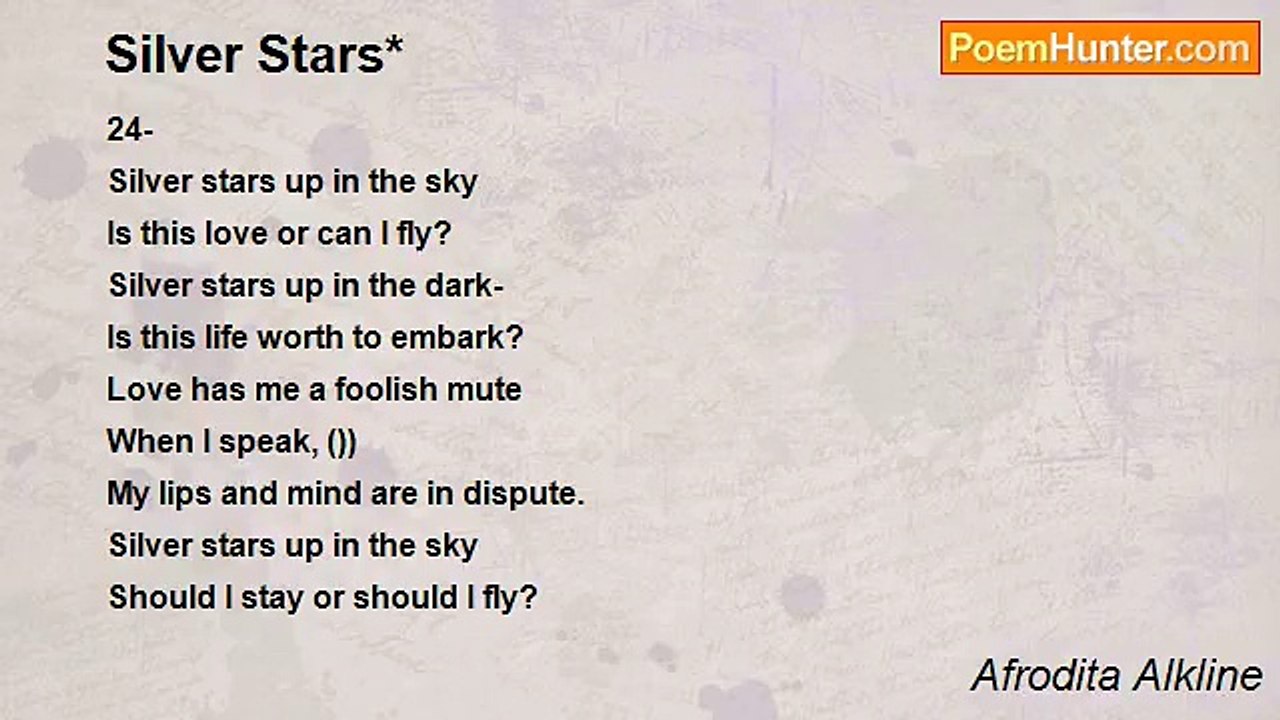 Silver Stars*

PoemHunter.com

24-
Silver stars up in the sky
Is this love or can I fly?
Silver stars up in the dark-
Is this life worth to embark?
Love has me a foolish mute
When I speak, ())
My lips and mind are in dispute.
Silver stars up in the sky
Should I stay or should I fly?

Afrodita Alkline